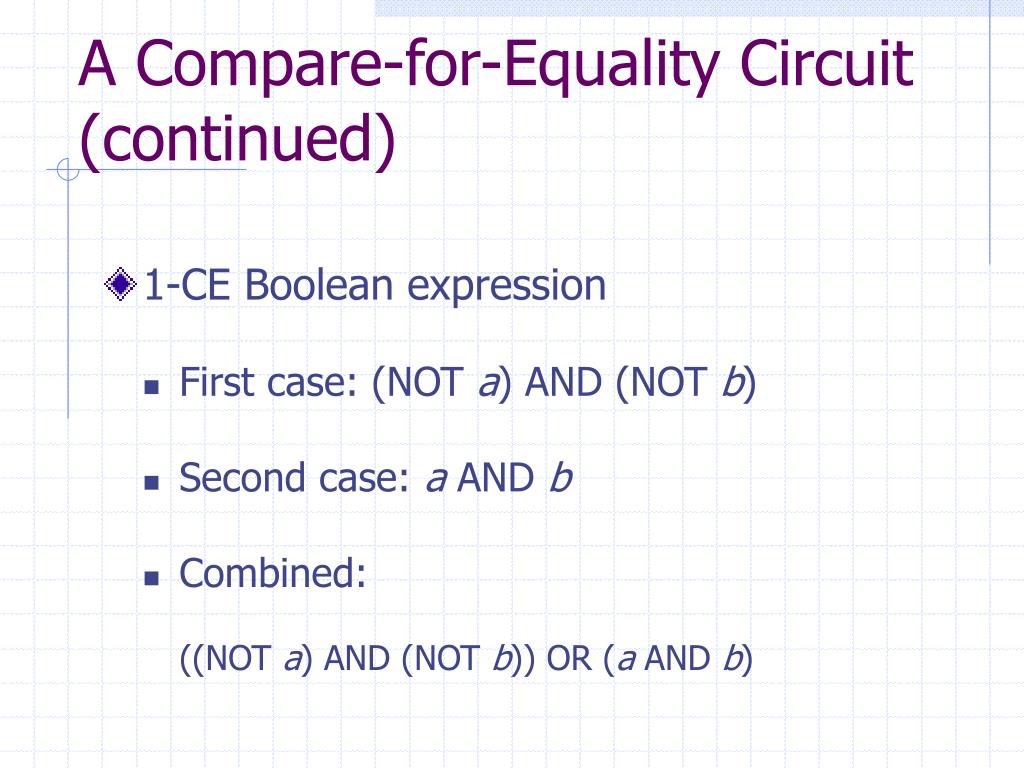 A Compare-for-Equality Circuit (continued)

1-CE Boolean expression

First case: (NOT a) AND (NOT b)

Second case: a AND b

Combined:

((NOT a) AND (NOT b)) OR (a AND b)